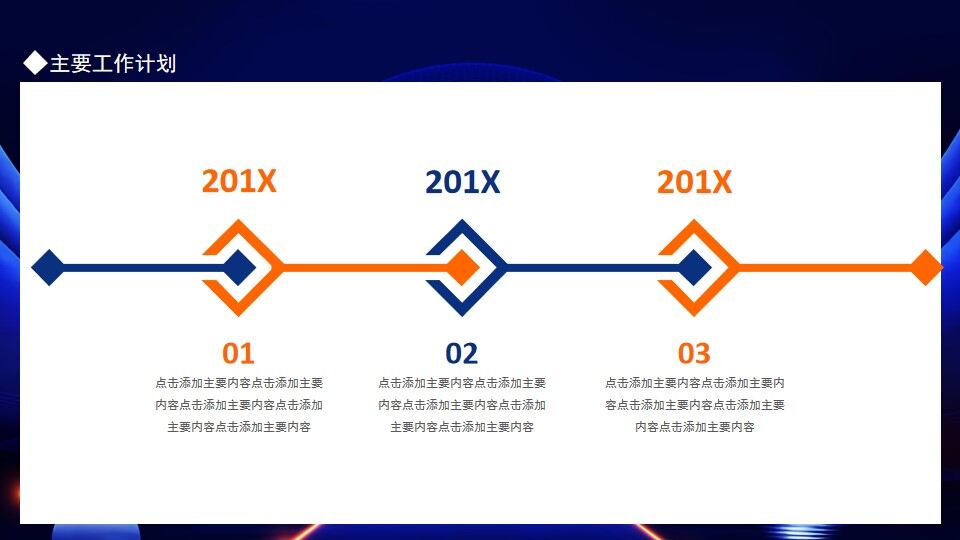 ◆主要工作计划

201X

01

点击添加主要内容点击添加主要内容点击添加主要内容点击添加主要内容点击添加主要内容

201X

02

点击添加主要内容点击添加主要内容点击添加主要内容点击添加主要内容点击添加主要内容

201X

03

点击添加主要内容点击添加主要内容点击添加主要内容点击添加主要内容点击添加主要内容